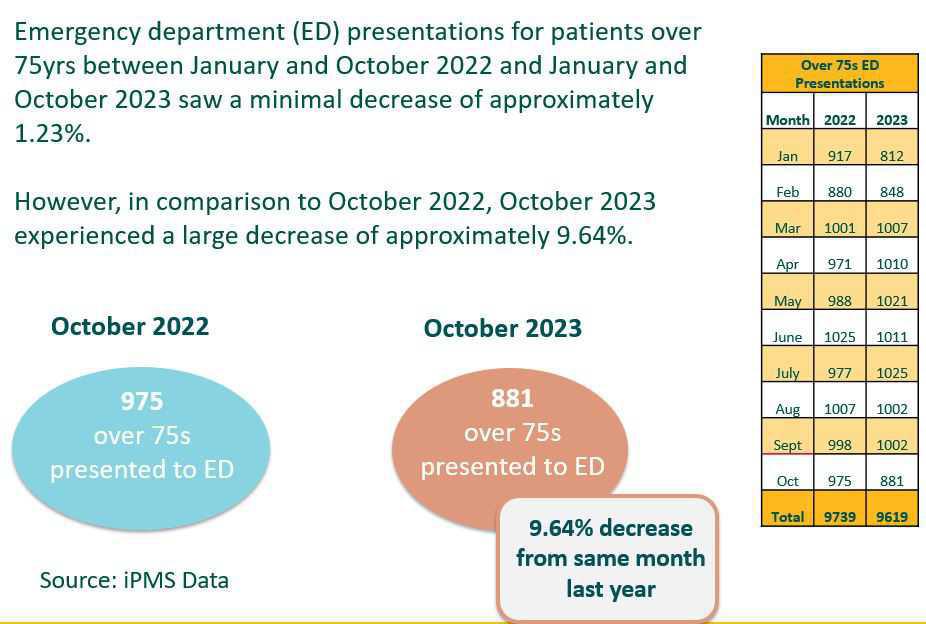 Emergency department (ED) presentations for patients over 75yrs between January and October 2022 and January and October 2023 saw a minimal decrease of approximately 1.23%.

However, in comparison to October 2022, October 2023 experienced a large decrease of approximately 9.64%.

October 2022

975
over 75s
presented to ED

October 2023

881
over 75s
presented to ED

9.64% decrease from same month last year

Source: iPMS Data

Over 75s ED Presentations

| Month | 2022 | 2023 |
|---|---|---|
| Jan | 917 | 812 |
| Feb | 880 | 848 |
| Mar | 1001 | 1007 |
| Apr | 971 | 1010 |
| May | 988 | 1021 |
| June | 1025 | 1011 |
| July | 977 | 1025 |
| Aug | 1007 | 1002 |
| Sept | 998 | 1002 |
| Oct | 975 | 881 |
| Total | 9739 | 9619 |